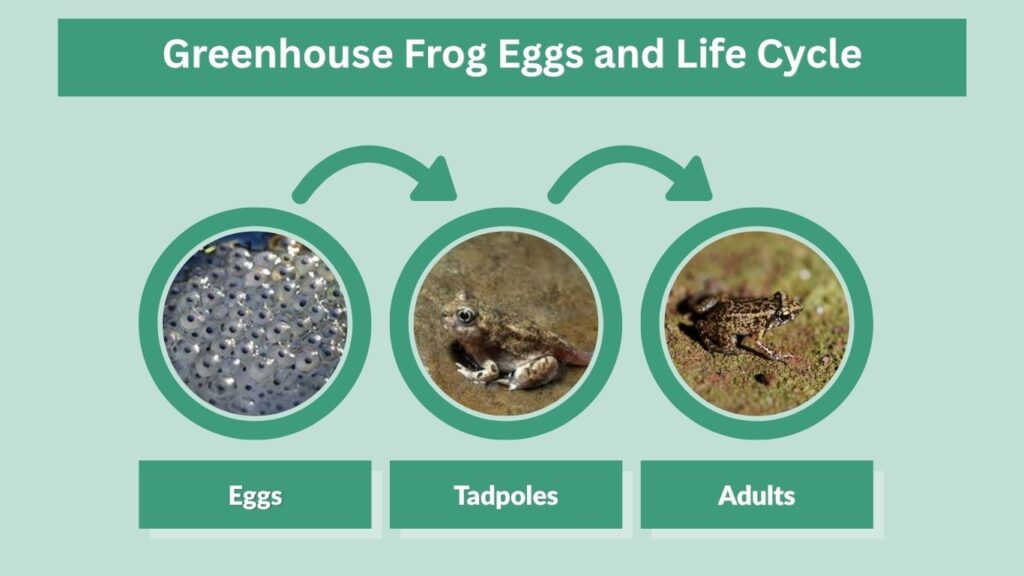 Greenhouse Frog Eggs and Life Cycle

Eggs

Tadpoles

Adults